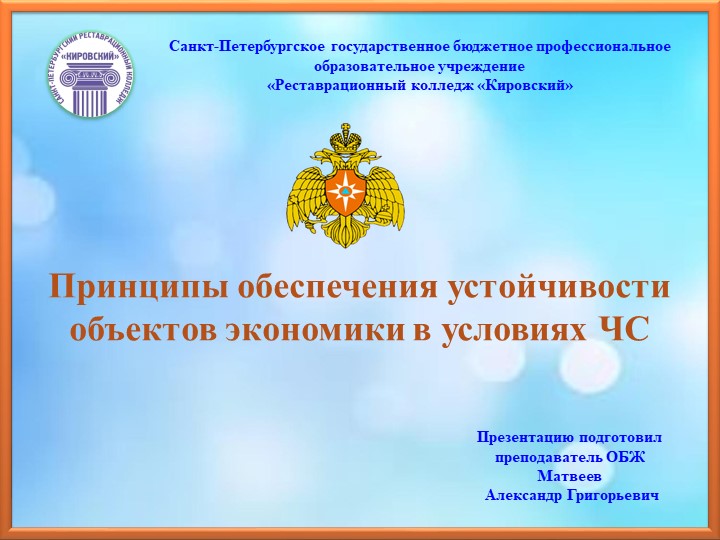 САНКТ-ПЕТЕРБУРГСКИЙ РЕСТАВРАЦИОННЫЙ КОЛЛЕДЖ «КИРОВСКИЙ»

Санкт-Петербургское государственное бюджетное профессиональное образовательное учреждение «Реставрационный колледж «Кировский»

Принципы обеспечения устойчивости объектов экономики в условиях ЧС

Презентацию подготовил преподаватель ОБЖ Матвеев Александр Григорьевич